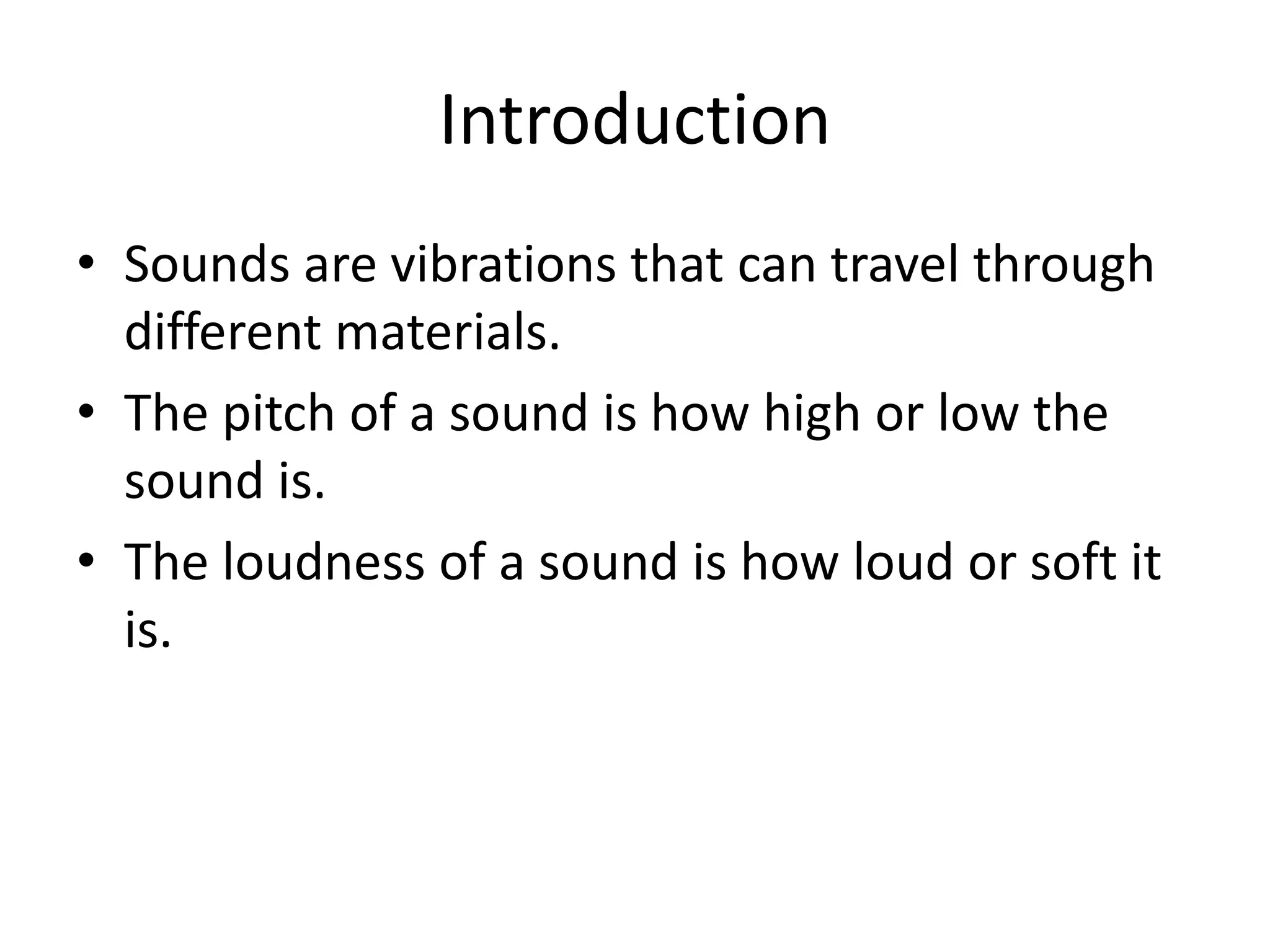 Introduction

• Sounds are vibrations that can travel through different materials.
• The pitch of a sound is how high or low the sound is.
• The loudness of a sound is how loud or soft it is.